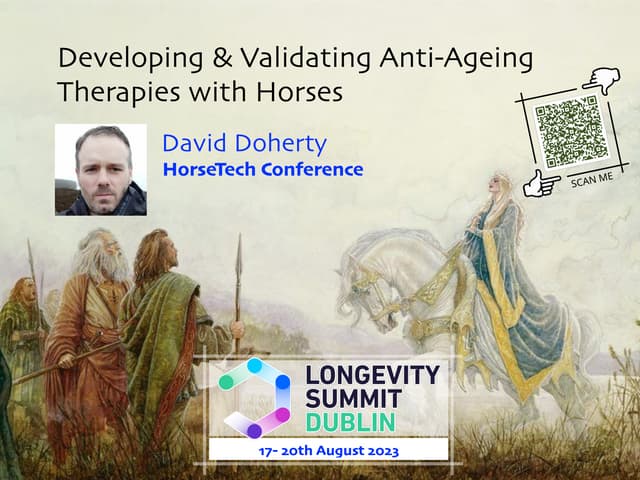 Developing & Validating Anti-Ageing Therapies with Horses

David Doherty
HorseTech Conference

SCAN ME

LONGEVITY SUMMIT DUBLIN

17- 20th August 2023